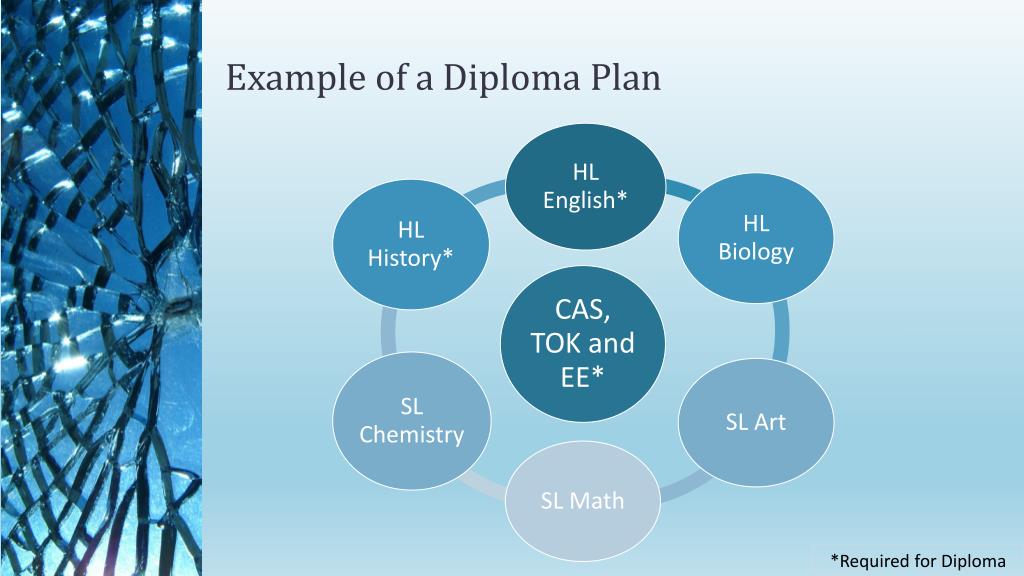 Example of a Diploma Plan

HL English*

HL Biology

SL Art

SL Math

SL Chemistry

HL History*

CAS, TOK and EE*

*Required for Diploma